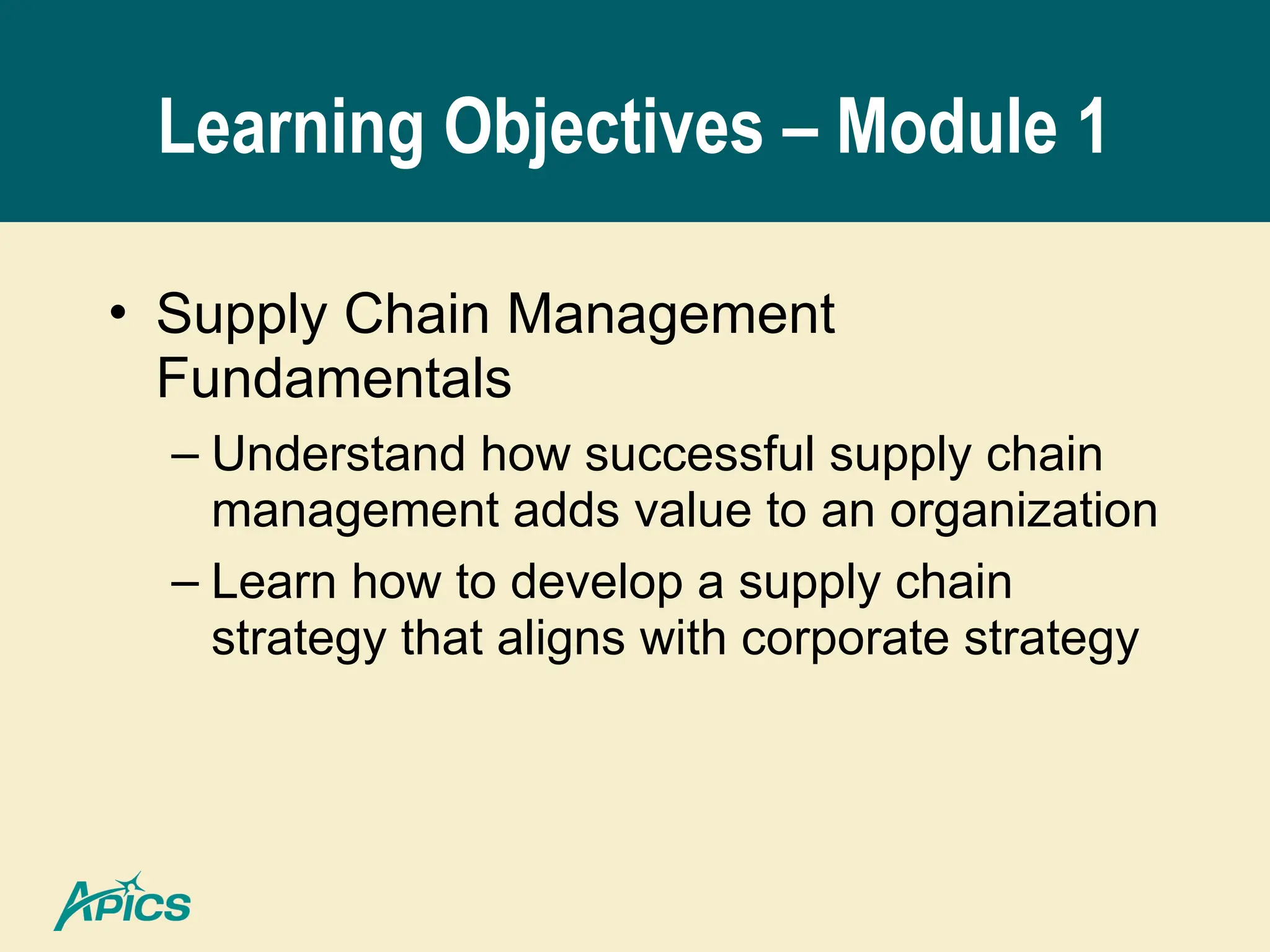 Learning Objectives – Module 1

• Supply Chain Management Fundamentals

– Understand how successful supply chain management adds value to an organization

– Learn how to develop a supply chain strategy that aligns with corporate strategy

APICS